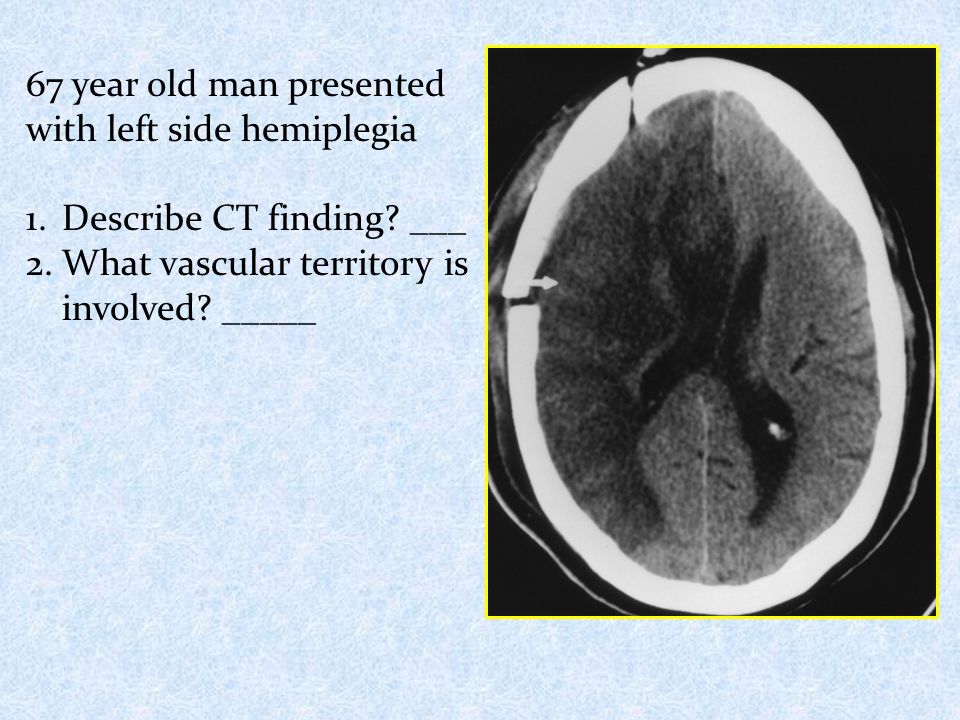 67 year old man presented with left side hemiplegia

1. Describe CT finding? ___
2. What vascular territory is involved? _____